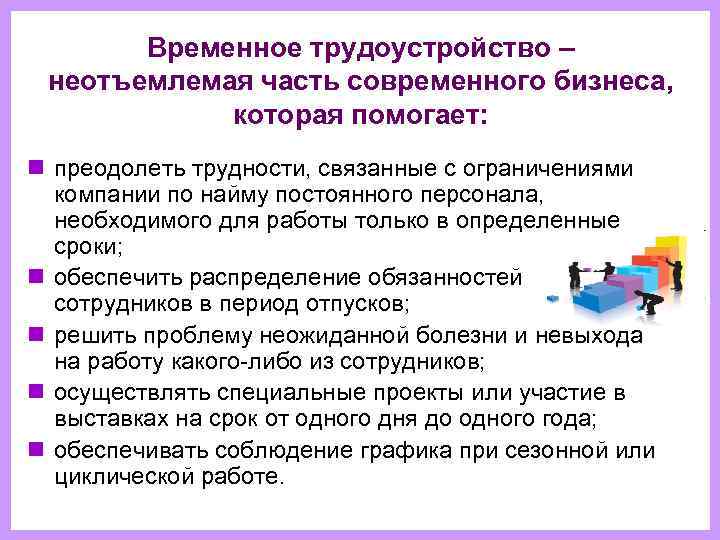 Временное трудоустройство – неотъемлемая часть современного бизнеса, которая помогает:

- преодолеть трудности, связанные с ограничениями компании по найму постоянного персонала, необходимого для работы только в определенные сроки;
- обеспечить распределение обязанностей сотрудников в период отпусков;
- решить проблему неожиданной болезни и невыхода на работу какого-либо из сотрудников;
- осуществлять специальные проекты или участие в выставках на срок от одного дня до одного года;
- обеспечивать соблюдение графика при сезонной или циклической работе.